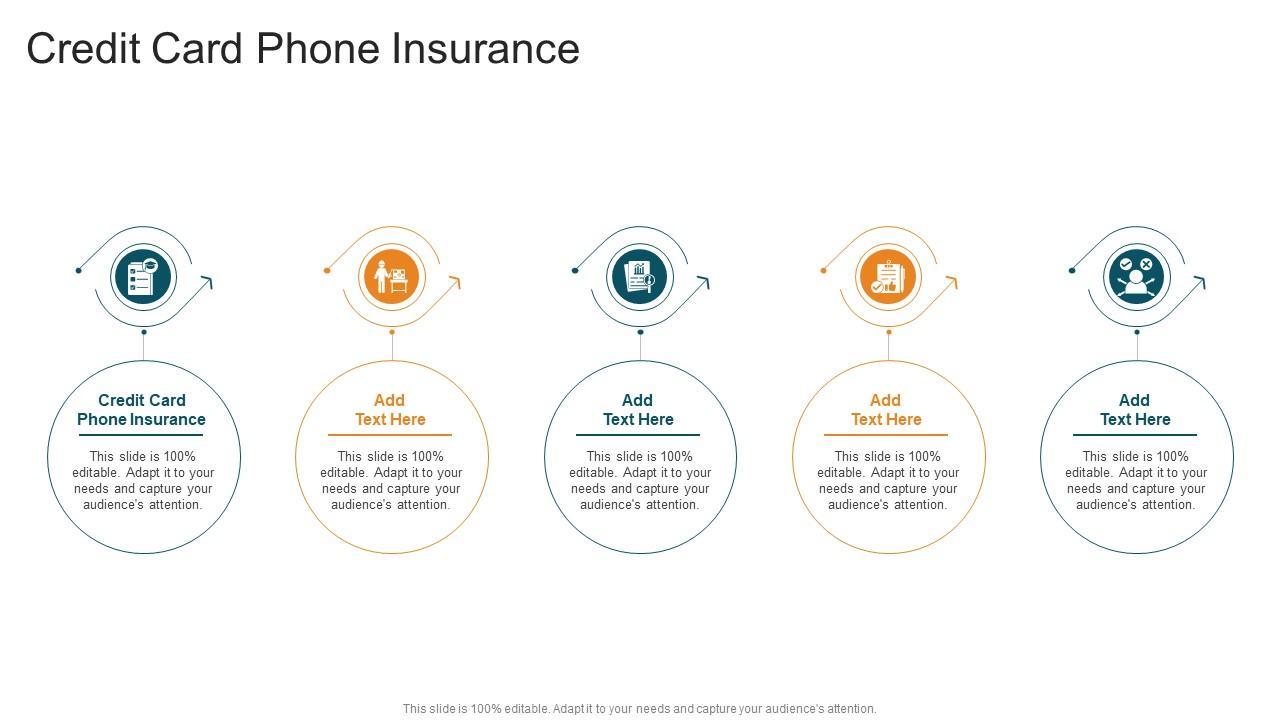 Credit Card Phone Insurance

Credit Card Phone Insurance

This slide is 100% editable. Adapt it to your needs and capture your audience's attention.

Add Text Here

This slide is 100% editable. Adapt it to your needs and capture your audience's attention.

Add Text Here

This slide is 100% editable. Adapt it to your needs and capture your audience's attention.

Add Text Here

This slide is 100% editable. Adapt it to your needs and capture your audience's attention.

Add Text Here

This slide is 100% editable. Adapt it to your needs and capture your audience's attention.

This slide is 100% editable. Adapt it to your needs and capture your audience's attention.